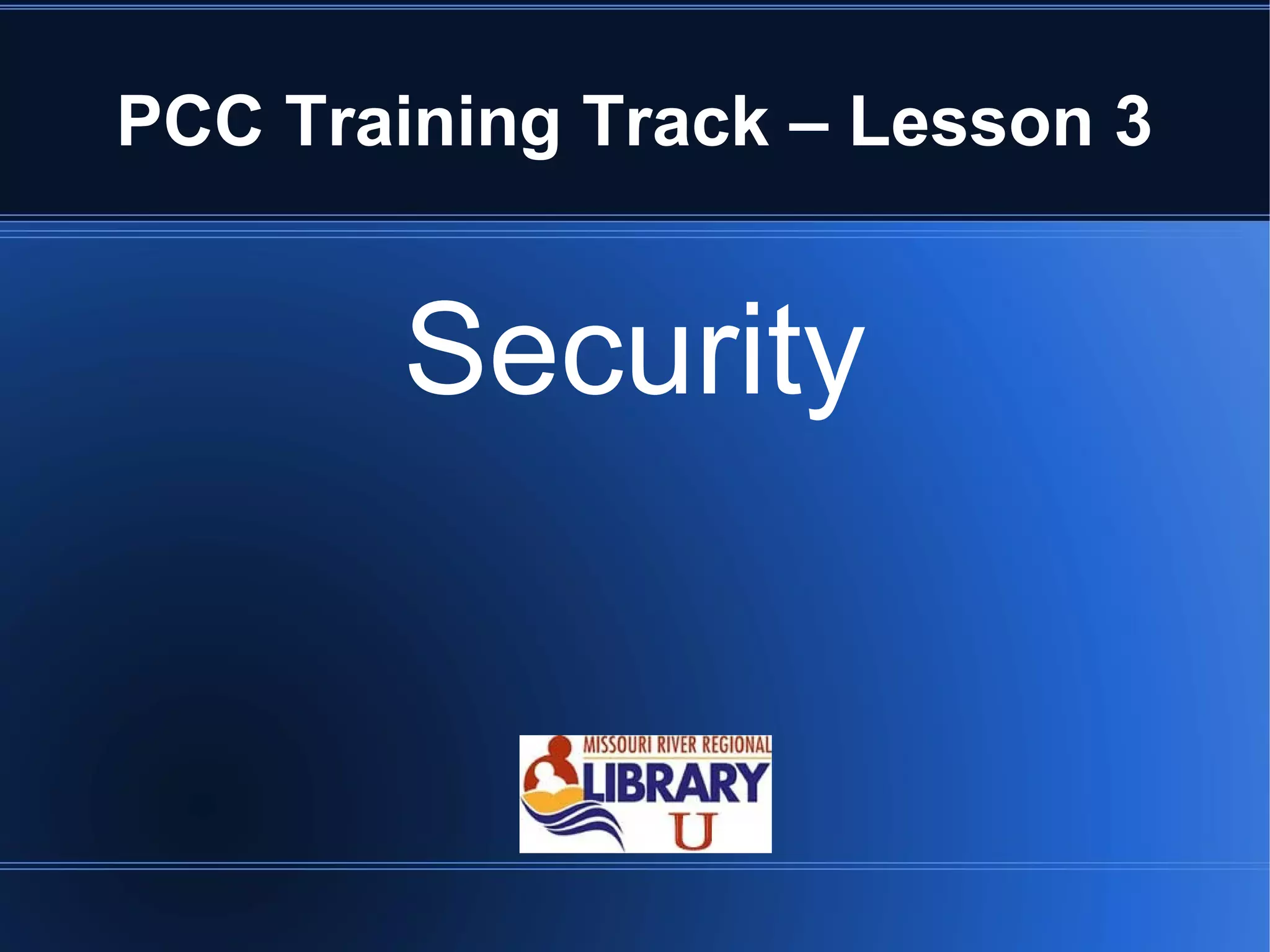 PCC Training Track – Lesson 3

Security

MISSOURI RIVER REGIONAL
LIBRARY
U